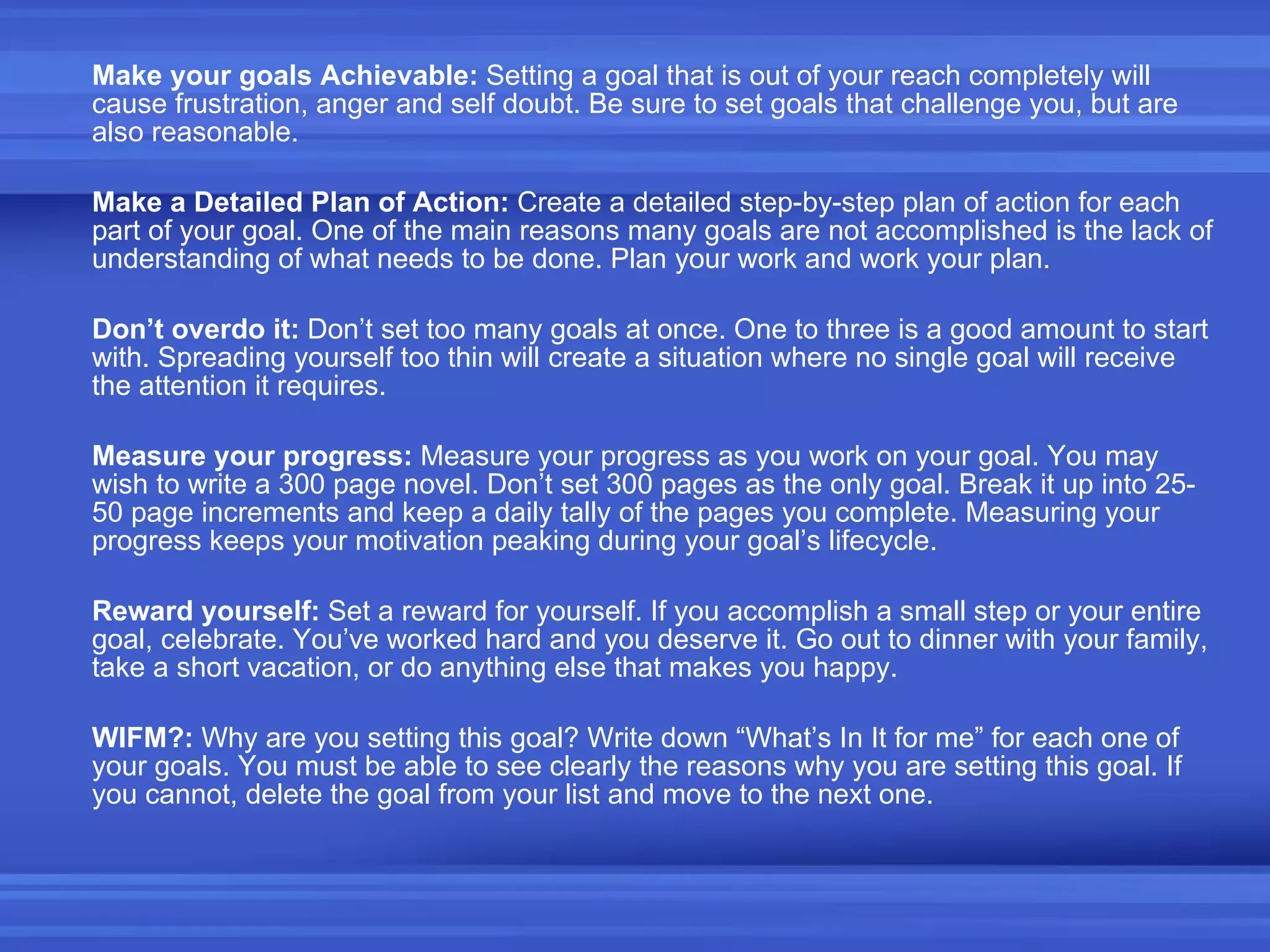 Make your goals Achievable: Setting a goal that is out of your reach completely will cause frustration, anger and self doubt. Be sure to set goals that challenge you, but are also reasonable.

Make a Detailed Plan of Action: Create a detailed step-by-step plan of action for each part of your goal. One of the main reasons many goals are not accomplished is the lack of understanding of what needs to be done. Plan your work and work your plan.

Don’t overdo it: Don’t set too many goals at once. One to three is a good amount to start with. Spreading yourself too thin will create a situation where no single goal will receive the attention it requires.

Measure your progress: Measure your progress as you work on your goal. You may wish to write a 300 page novel. Don’t set 300 pages as the only goal. Break it up into 25-50 page increments and keep a daily tally of the pages you complete. Measuring your progress keeps your motivation peaking during your goal’s lifecycle.

Reward yourself: Set a reward for yourself. If you accomplish a small step or your entire goal, celebrate. You’ve worked hard and you deserve it. Go out to dinner with your family, take a short vacation, or do anything else that makes you happy.

WIFM?: Why are you setting this goal? Write down “What’s In It for me” for each one of your goals. You must be able to see clearly the reasons why you are setting this goal. If you cannot, delete the goal from your list and move to the next one.